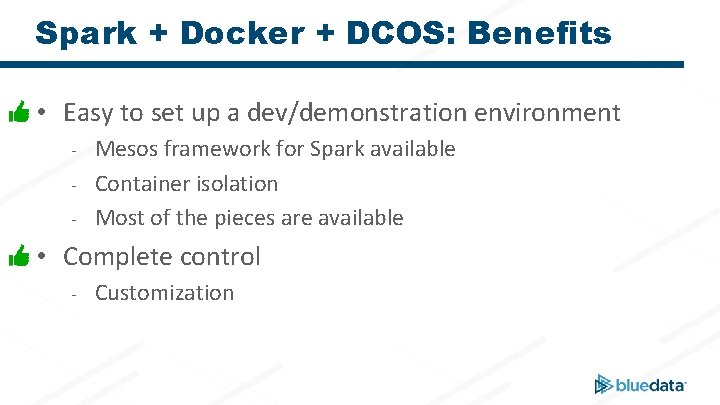 Spark + Docker + DCOS: Benefits

• Easy to set up a dev/demonstration environment
- Mesos framework for Spark available
- Container isolation
- Most of the pieces are available

• Complete control
- Customization

bluedata